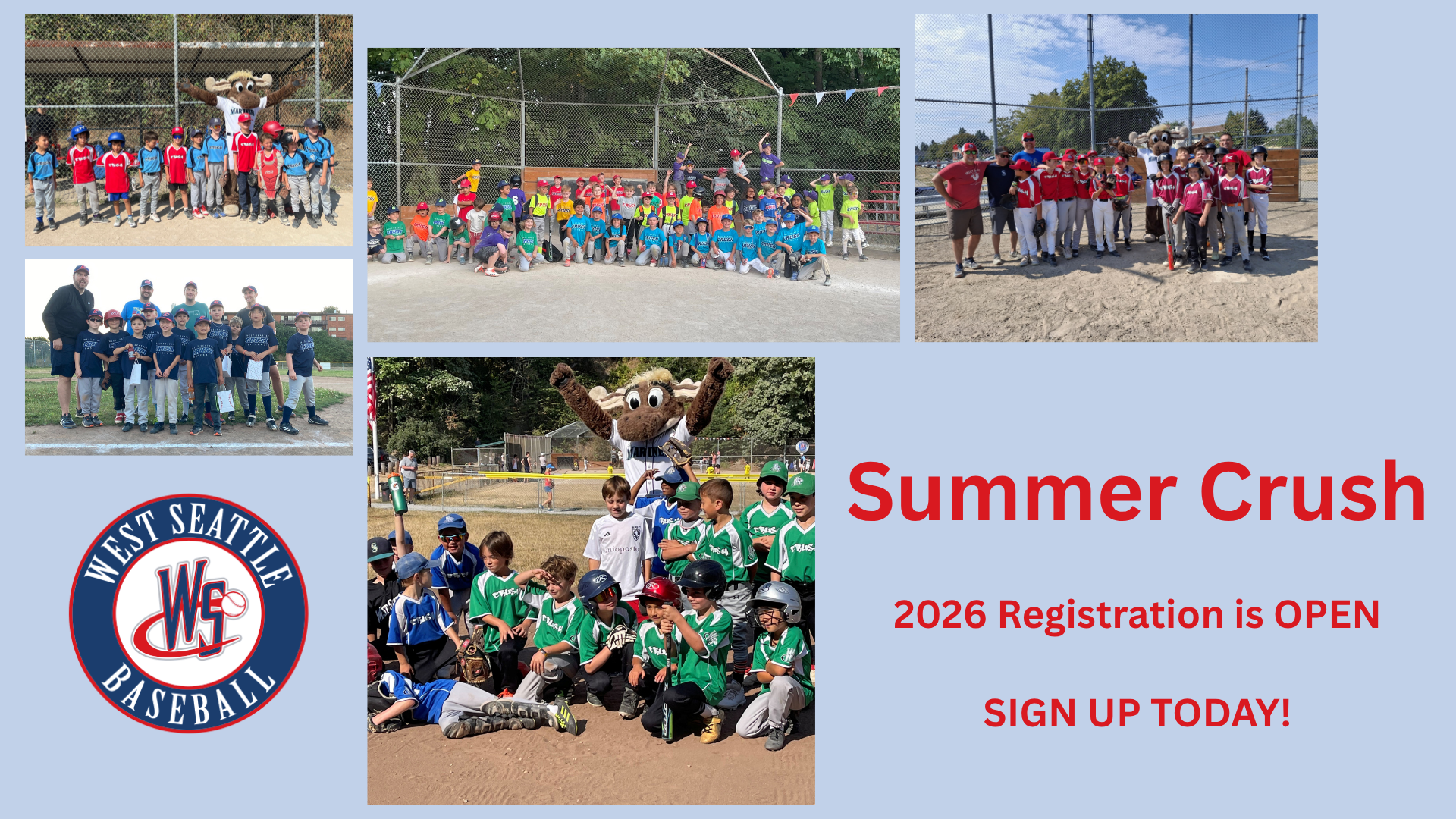 WEST SEATTLE
WS
BASEBALL

Summer Crush

2026 Registration is OPEN

SIGN UP TODAY!